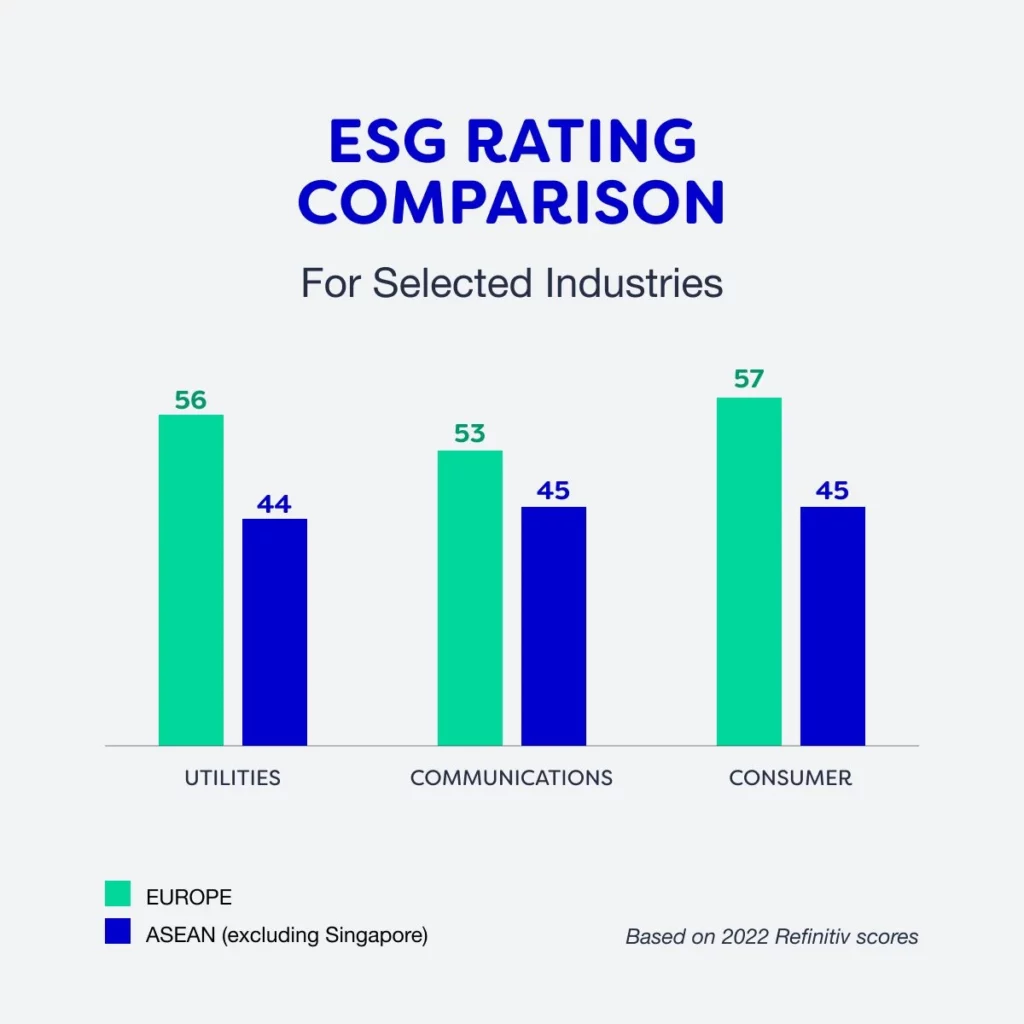 ESG RATING COMPARISON

For Selected Industries

56
44
53
45
57
45

UTILITIES
COMMUNICATIONS
CONSUMER

EUROPE
ASEAN (excluding Singapore)

Based on 2022 Refinitiv scores